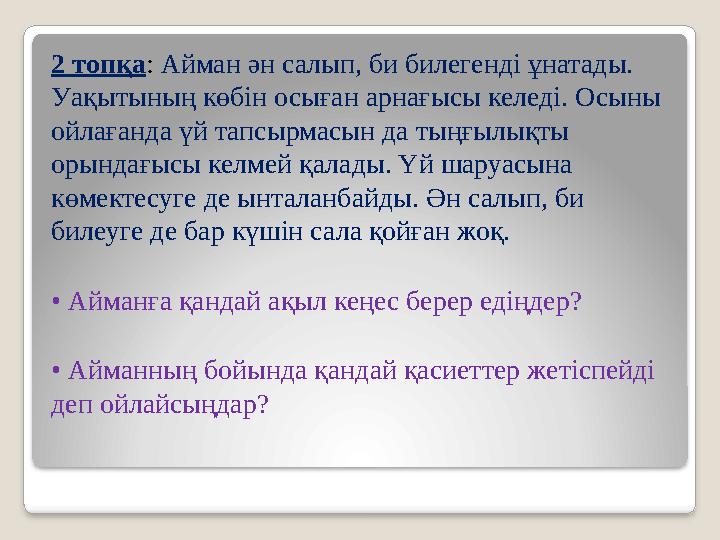 2 топқа: Айман ән салып, би билегенді ұнатады. Уақытының көбін осыған арнағысы келеді. Осыны ойлағанда үй тапсырмасын да тыңғылықты орындағысы келмей қалады. Үй шаруасына көмектесуге де ынталанбайды. Ән салып, би билеуге де бар күшін сала қойған жоқ.

• Айманға қандай ақыл кеңес берер едіңдер?

• Айманның бойында қандай қасиеттер жетіспейді деп ойлайсыңдар?